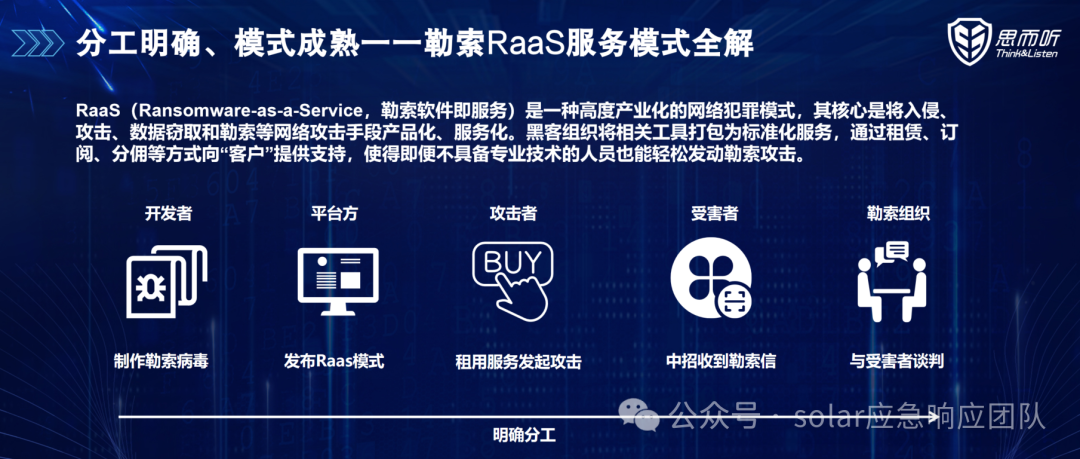 分工明确、模式成熟——勒索RaaS服务模式全解

思而听
Think&Listen

RaaS（Ransomware-as-a-Service，勒索软件即服务）是一种高度产业化的网络犯罪模式，其核心是将入侵、攻击、数据窃取和勒索等网络攻击手段产品化、服务化。黑客组织将相关工具打包为标准化服务，通过租赁、订阅、分佣等方式向“客户”提供支持，使得即便不具备专业技术的人员也能轻松发动勒索攻击。

开发者
制作勒索病毒

平台方
发布Raas模式

攻击者
BUY
租用服务发起攻击

受害者
中招收到勒索信

勒索组织
与受害者谈判

明确分工

公众号 · solar应急响应团队